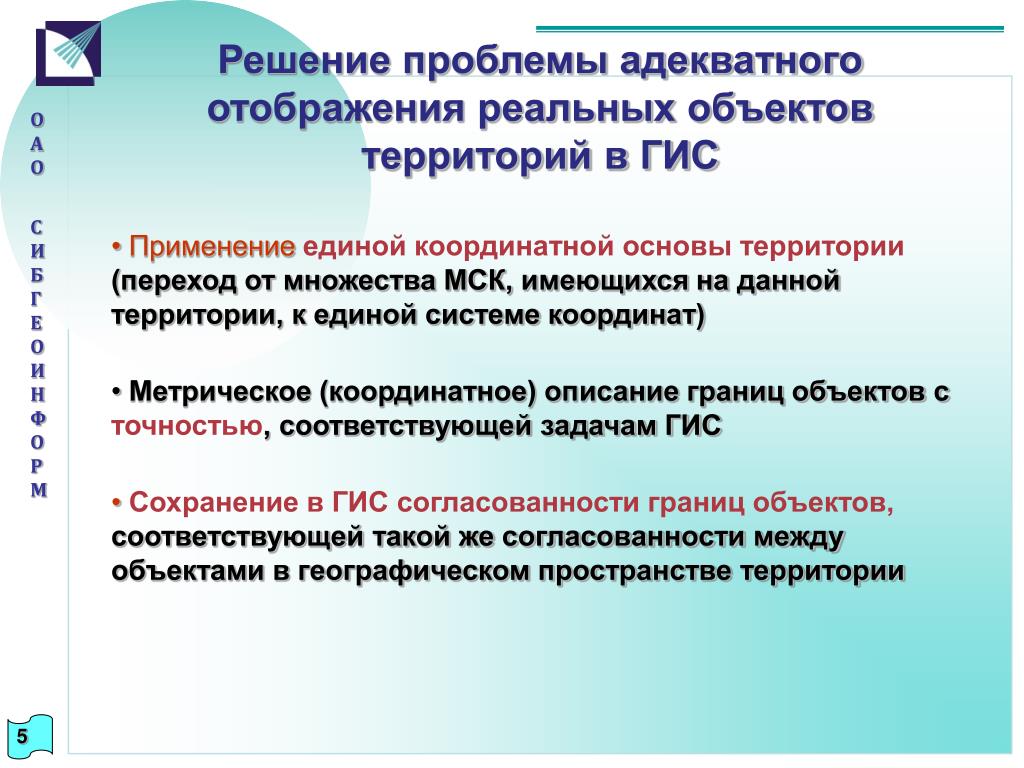 ОАО СИБГЕОИНФОРМ

Решение проблемы адекватного отображения реальных объектов территорий в ГИС

• Применение единой координатной основы территории (переход от множества МСК, имеющихся на данной территории, к единой системе координат)

• Метрическое (координатное) описание границ объектов с точностью, соответствующей задачам ГИС

• Сохранение в ГИС согласованности границ объектов, соответствующей такой же согласованности между объектами в географическом пространстве территории

5